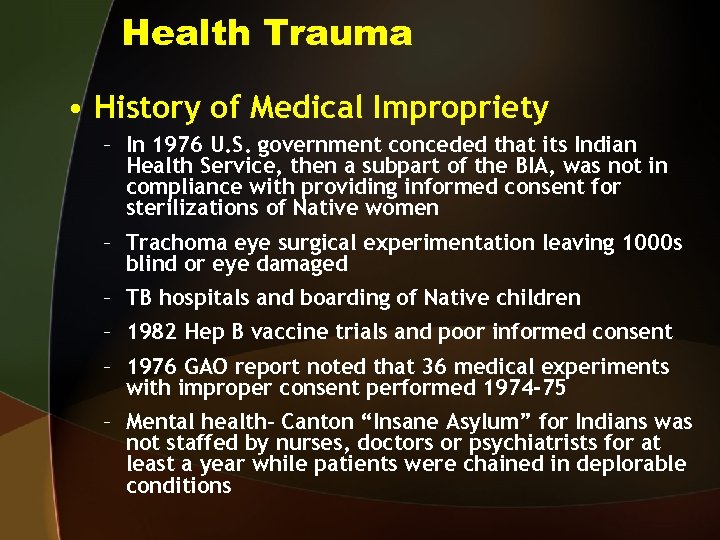 Health Trauma

• History of Medical Impropriety
– In 1976 U.S. government conceded that its Indian Health Service, then a subpart of the BIA, was not in compliance with providing informed consent for sterilizations of Native women
– Trachoma eye surgical experimentation leaving 1000s blind or eye damaged
– TB hospitals and boarding of Native children
– 1982 Hep B vaccine trials and poor informed consent
– 1976 GAO report noted that 36 medical experiments with improper consent performed 1974-75
– Mental health- Canton “Insane Asylum” for Indians was not staffed by nurses, doctors or psychiatrists for at least a year while patients were chained in deplorable conditions